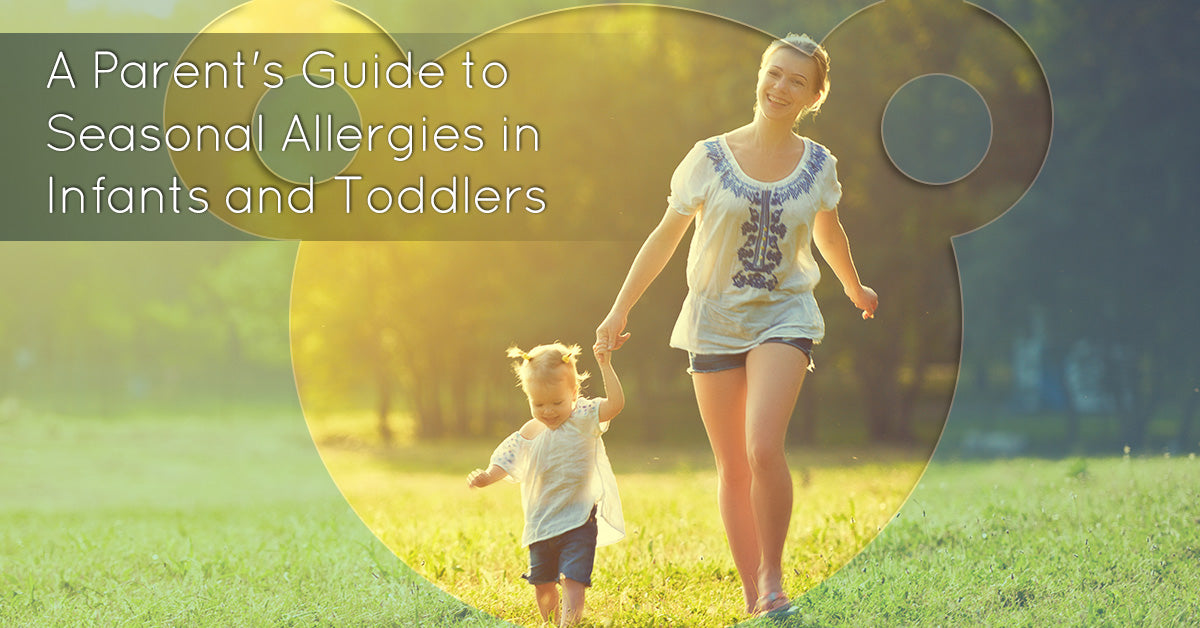 A Parent's Guide to Seasonal Allergies in Infants and Toddlers